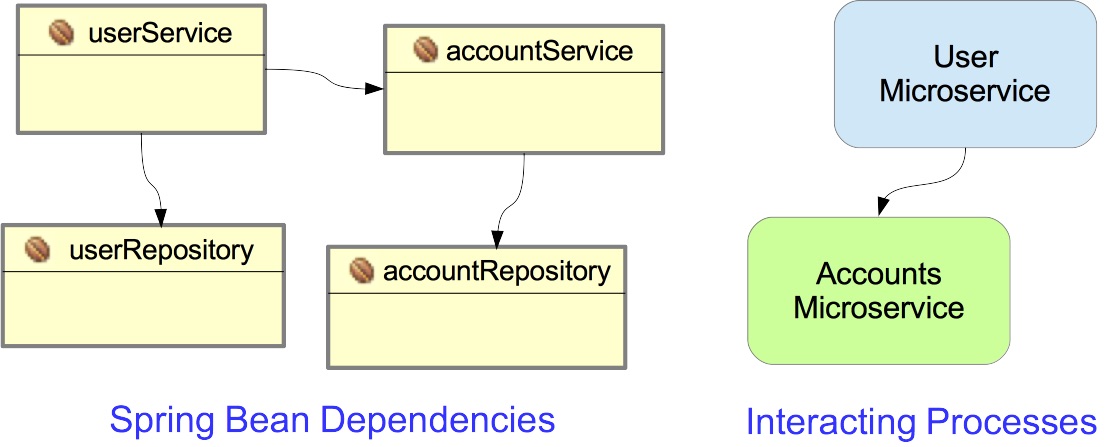 userService

accountService

userRepository

accountRepository

Spring Bean Dependencies

User Microservice

Accounts Microservice

Interacting Processes